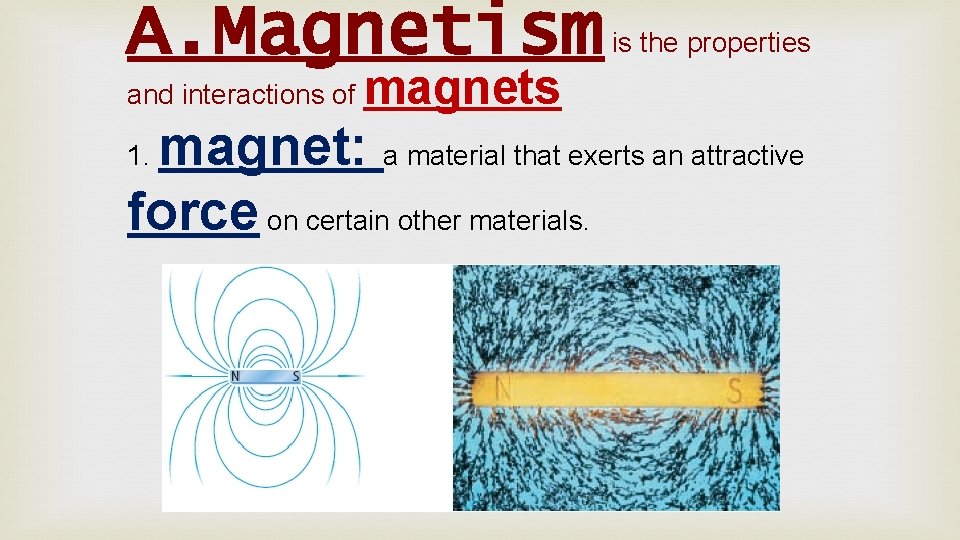 A.Magnetism is the properties and interactions of magnets

1. magnet: a material that exerts an attractive force on certain other materials.

N S

N S